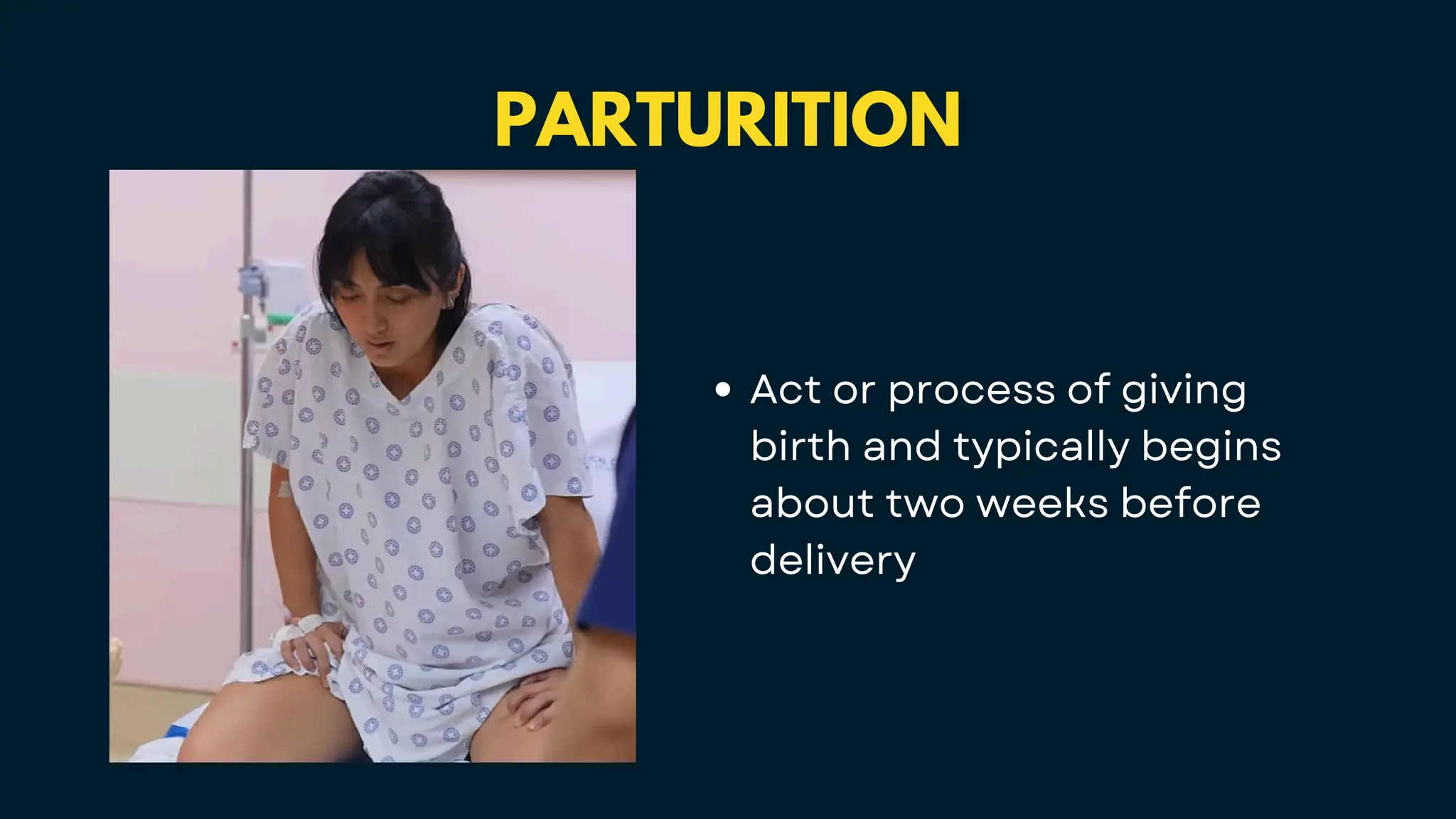 PARTURITION

• Act or process of giving birth and typically begins about two weeks before delivery